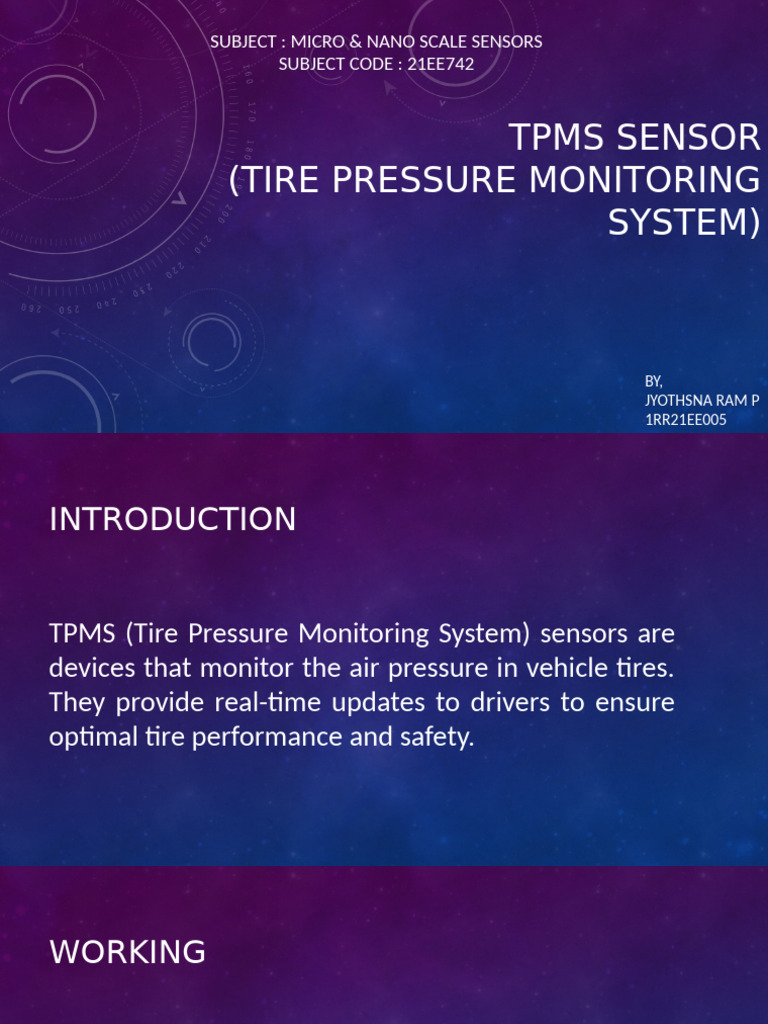 SUBJECT : MICRO & NANO SCALE SENSORS
SUBJECT CODE : 21EE742

TPMS SENSOR (TIRE PRESSURE MONITORING SYSTEM)

BY,
JYOTHSNA RAM P
1RR21EE005

INTRODUCTION

TPMS (Tire Pressure Monitoring System) sensors are devices that monitor the air pressure in vehicle tires. They provide real-time updates to drivers to ensure optimal tire performance and safety.

WORKING